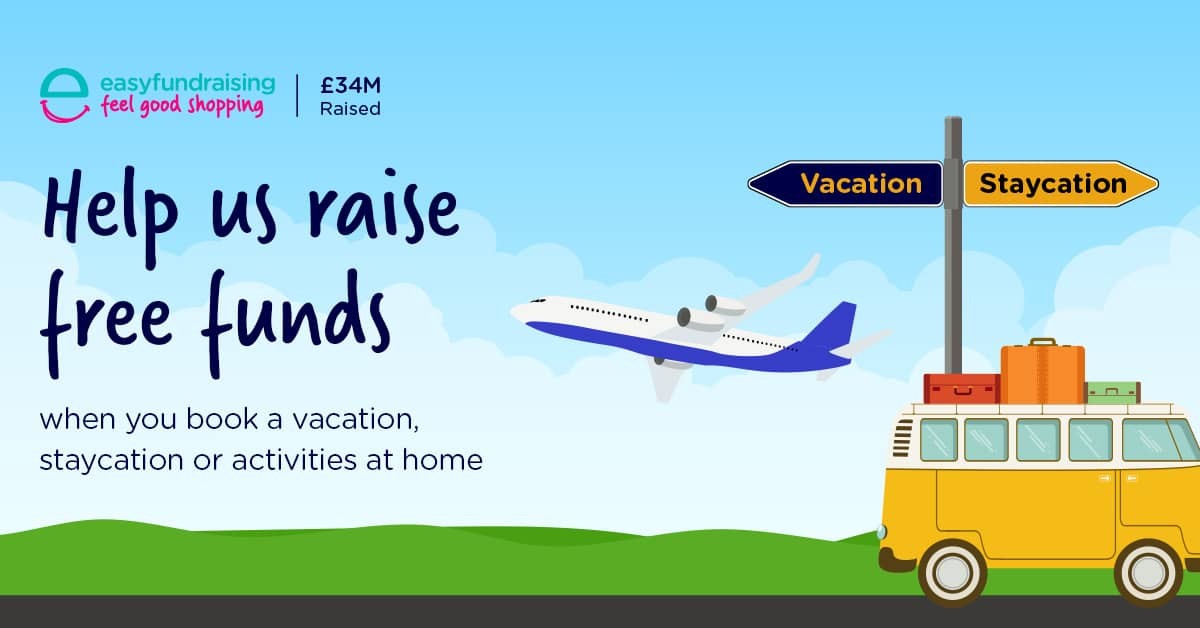 easyfundraising
feel good shopping

£34M
Raised

Help us raise free funds

when you book a vacation, staycation or activities at home

Vacation

Staycation